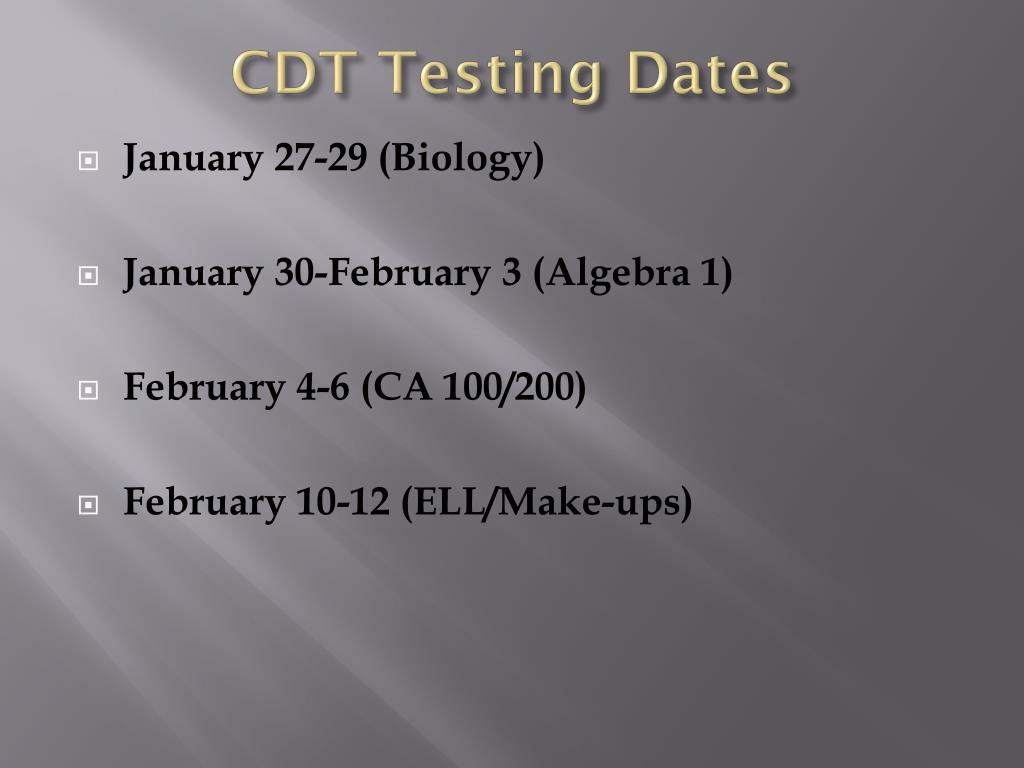 CDT Testing Dates

January 27-29 (Biology)

January 30-February 3 (Algebra 1)

February 4-6 (CA 100/200)

February 10-12 (ELL/Make-ups)